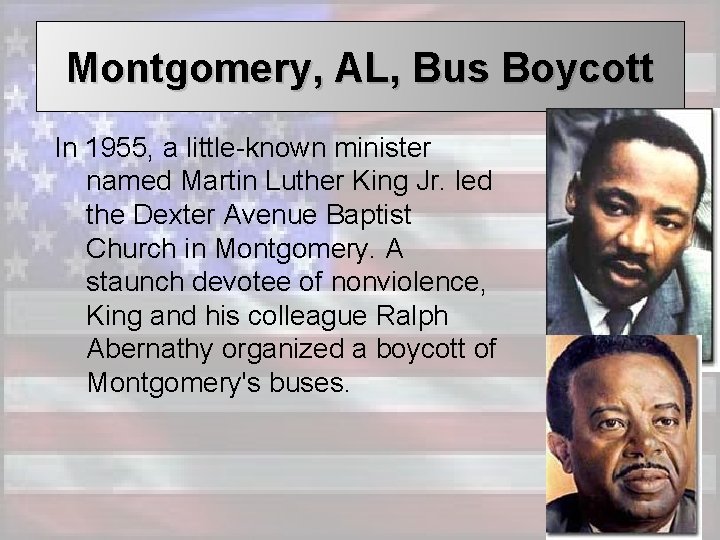 Montgomery, AL, Bus Boycott

In 1955, a little-known minister named Martin Luther King Jr. led the Dexter Avenue Baptist Church in Montgomery. A staunch devotee of nonviolence, King and his colleague Ralph Abernathy organized a boycott of Montgomery's buses.